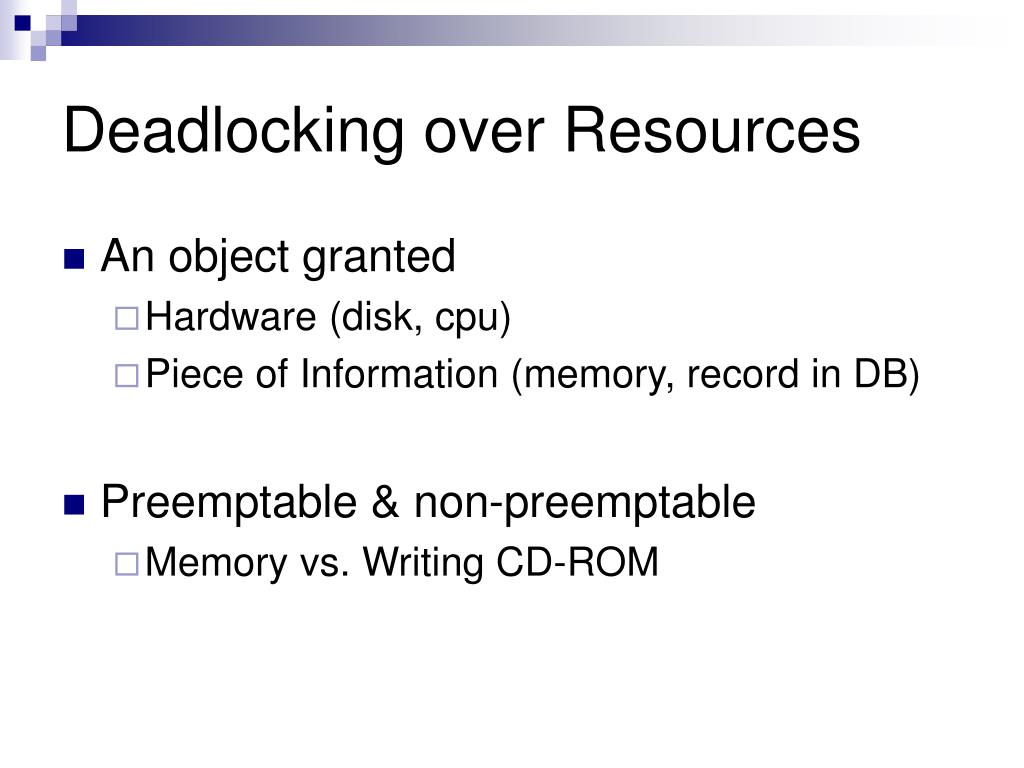 Deadlocking over Resources

An object granted
Hardware (disk, cpu)
Piece of Information (memory, record in DB)

Preemptable & non-preemptable
Memory vs. Writing CD-ROM